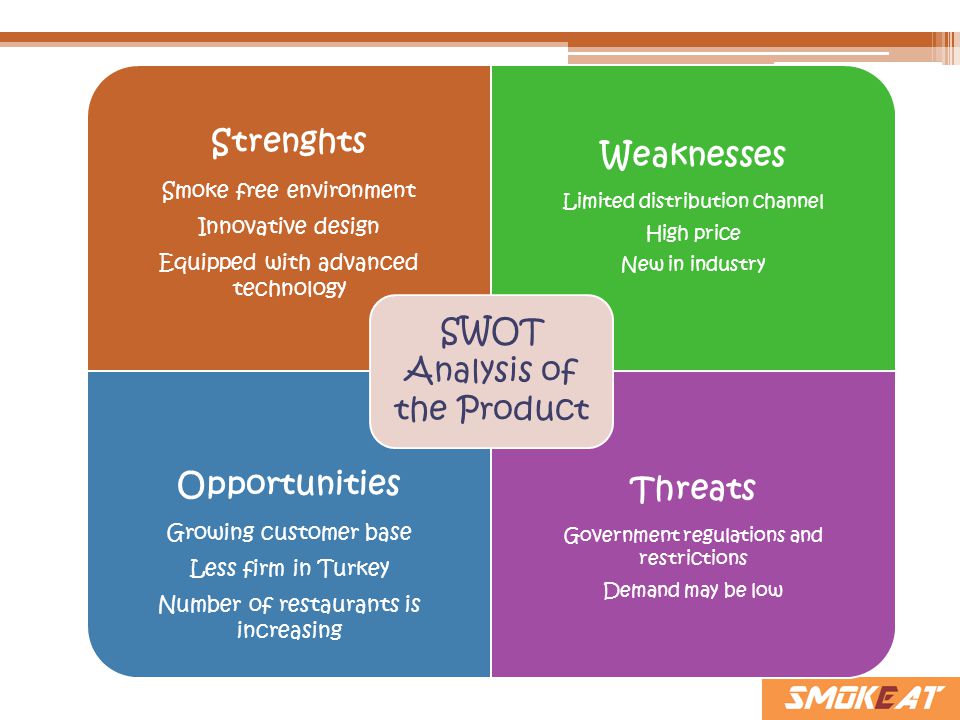 Strenghts

Smoke free environment

Innovative design

Equipped with advanced technology

Weaknesses

Limited distribution channel

High price

New in industry

SWOT Analysis of the Product

Opportunities

Growing customer base

Less firm in Turkey

Number of restaurants is increasing

Threats

Government regulations and restrictions

Demand may be low

SMOKEAT